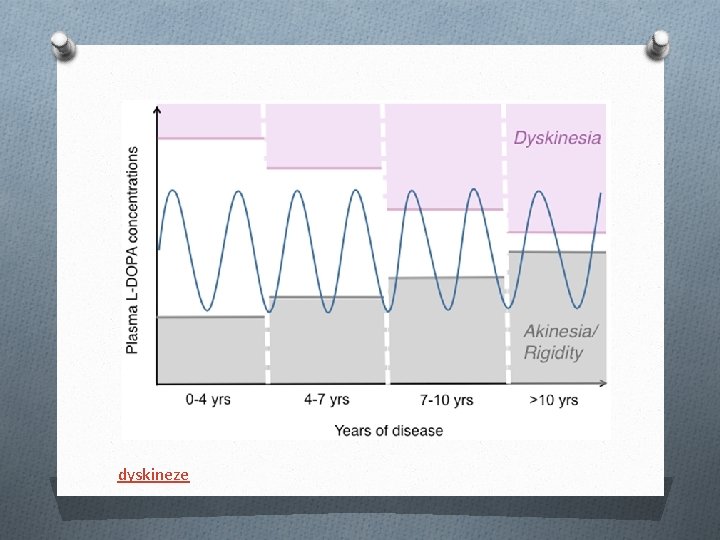 Plasma L-DOPA concentrations

Dyskinesia

Akinesia/
Rigidity

0-4 yrs
4-7 yrs
7-10 yrs
>10 yrs

Years of disease

dyskineze